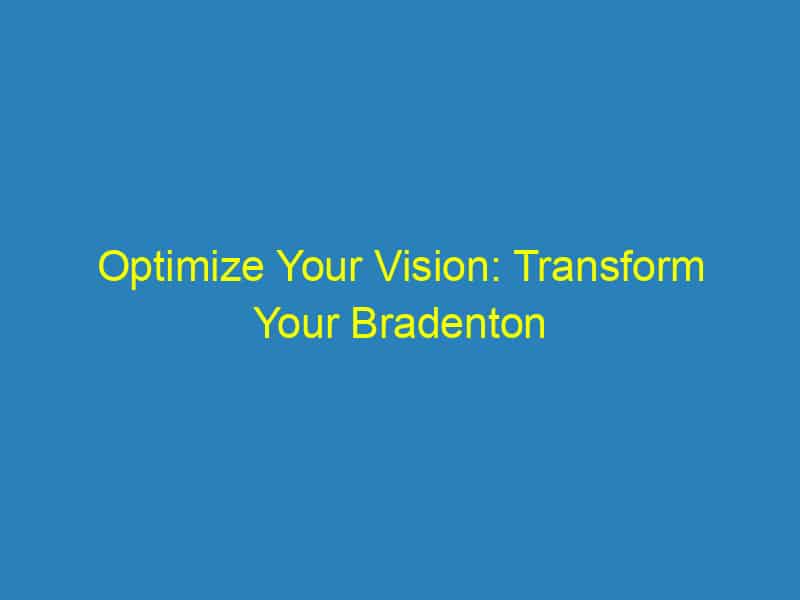 Optimize Your Vision: Transform Your Bradenton